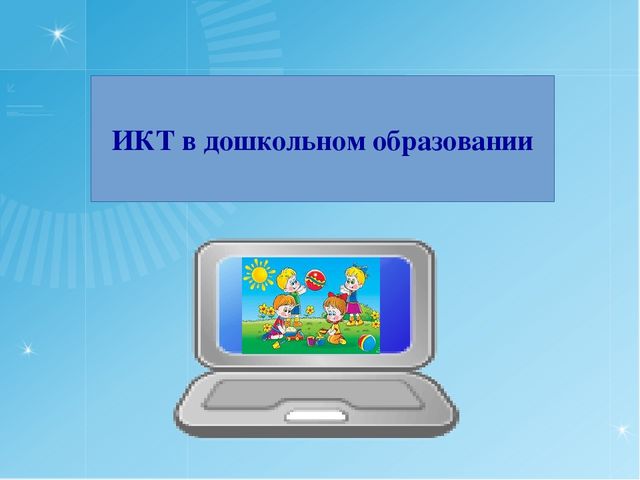 ИКТ в дошкольном образовании